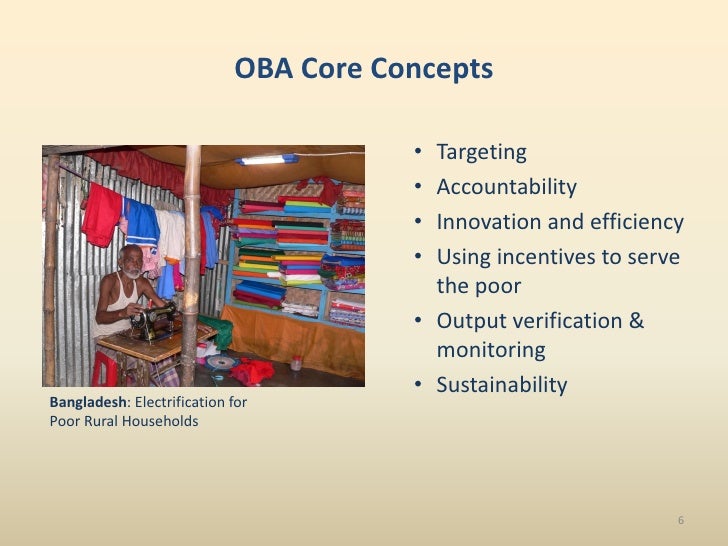 OBA Core Concepts

Bangladesh: Electrification for Poor Rural Households

• Targeting
• Accountability
• Innovation and efficiency
• Using incentives to serve the poor
• Output verification & monitoring
• Sustainability

6